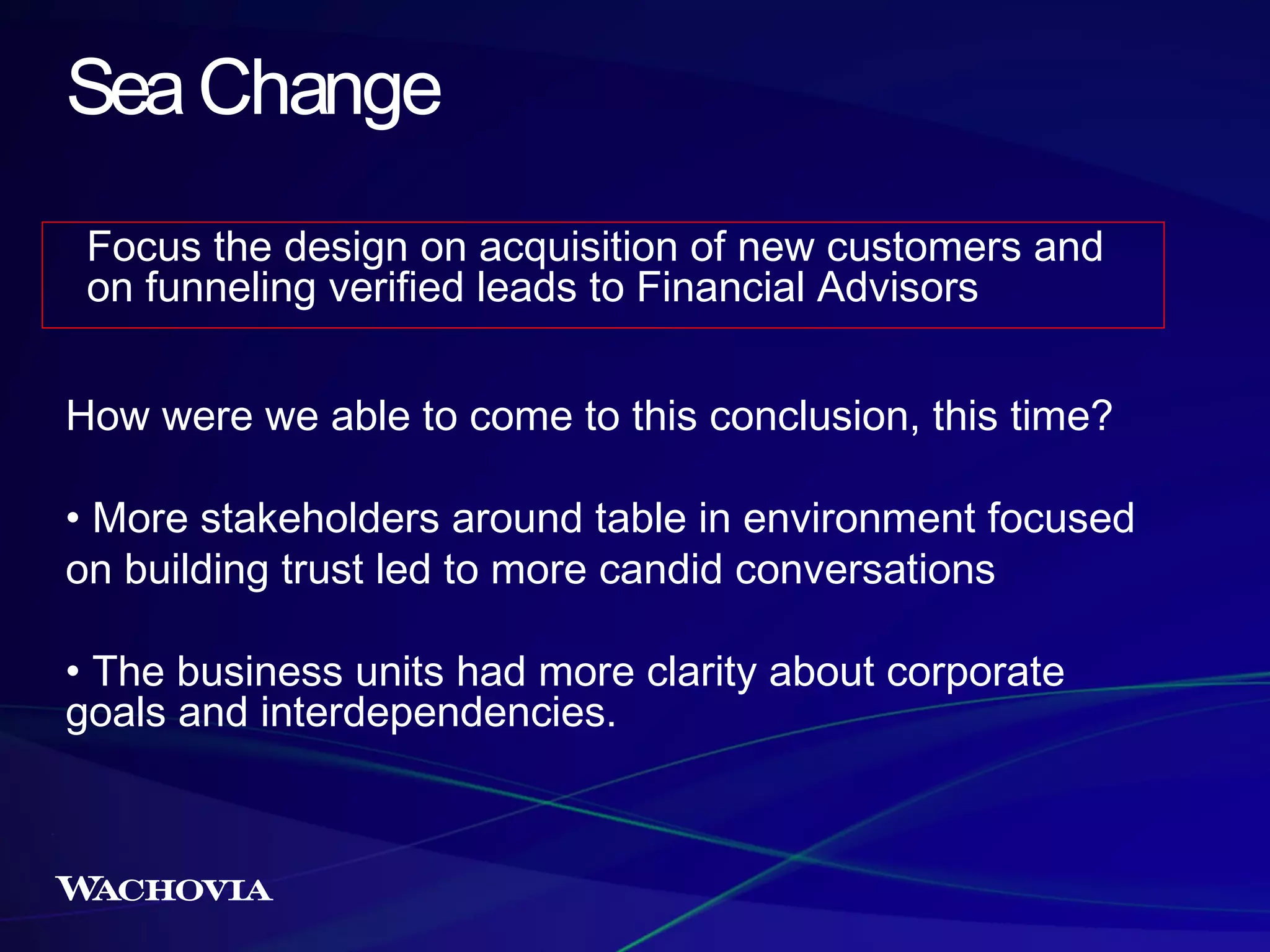 Sea Change

Focus the design on acquisition of new customers and on funneling verified leads to Financial Advisors

How were we able to come to this conclusion, this time?

• More stakeholders around table in environment focused on building trust led to more candid conversations

• The business units had more clarity about corporate goals and interdependencies.

WACHOVIA